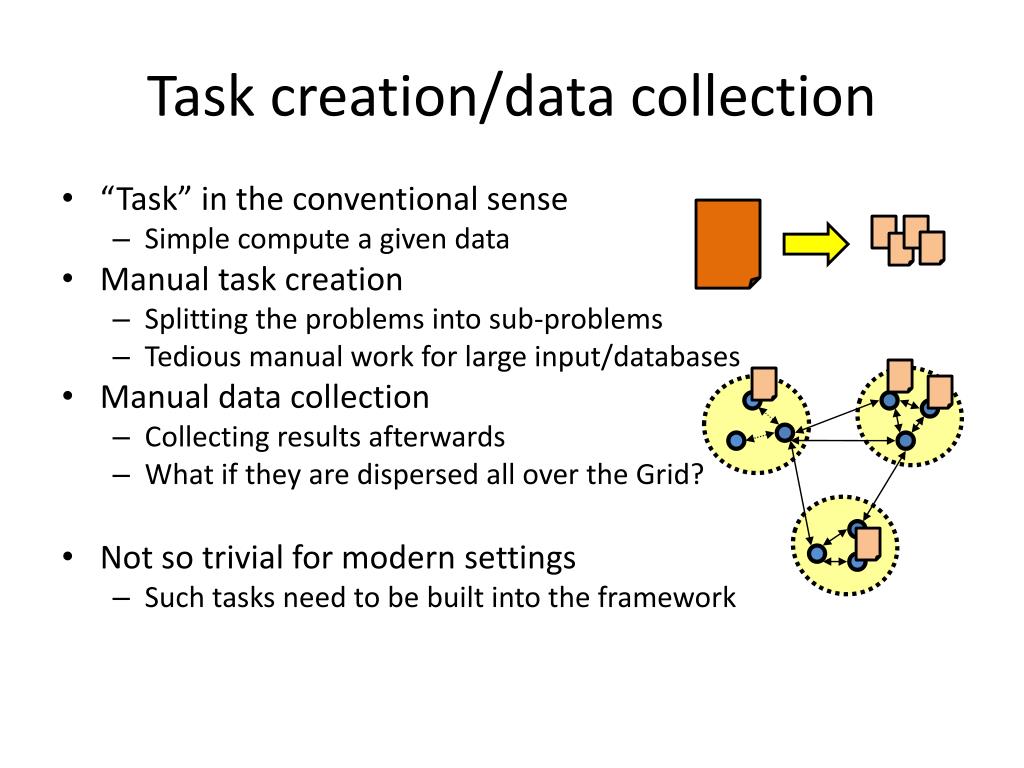 Task creation/data collection

• “Task” in the conventional sense
  – Simple compute a given data
• Manual task creation
  – Splitting the problems into sub-problems
  – Tedious manual work for large input/databases
• Manual data collection
  – Collecting results afterwards
  – What if they are dispersed all over the Grid?

• Not so trivial for modern settings
  – Such tasks need to be built into the framework